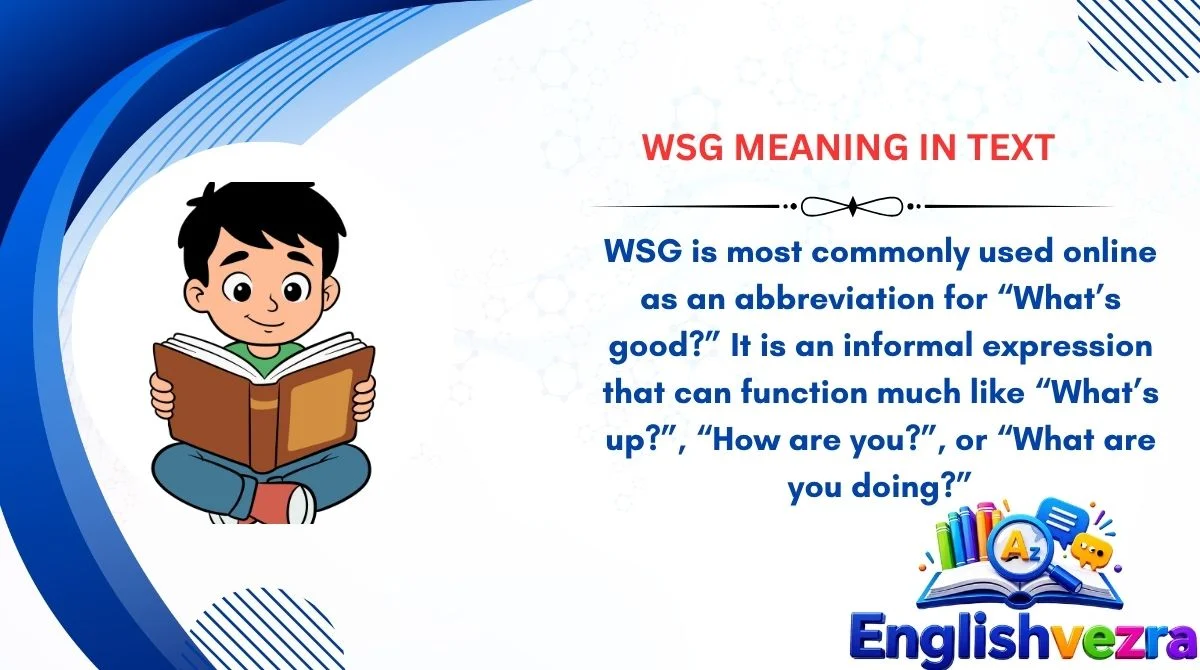 WSG MEANING IN TEXT

WSG is most commonly used online as an abbreviation for “What’s good?” It is an informal expression that can function much like “What’s up?”, “How are you?”, or “What are you doing?”

Az

Englishvezra